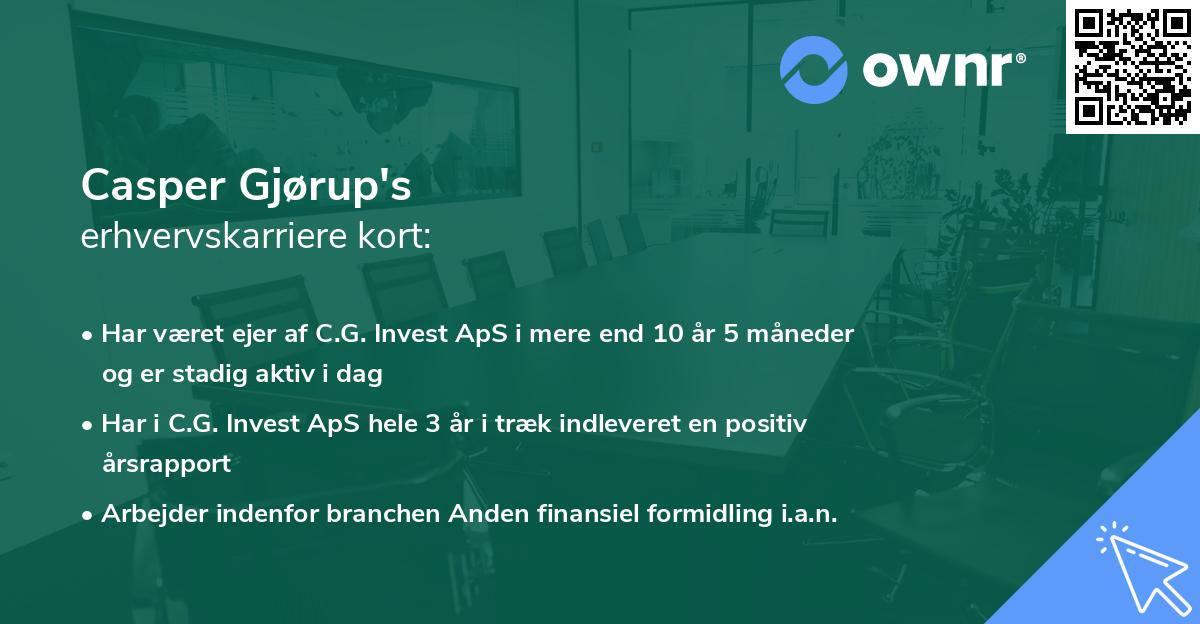 ownr®

Casper Gjørup's
erhvervskarriere kort:

• Har været ejer af C.G. Invest ApS i mere end 10 år 5 måneder og er stadig aktiv i dag

• Har i C.G. Invest ApS hele 3 år i træk indleveret en positiv årsrapport

• Arbejder indenfor branchen Anden finansiel formidling i.a.n.